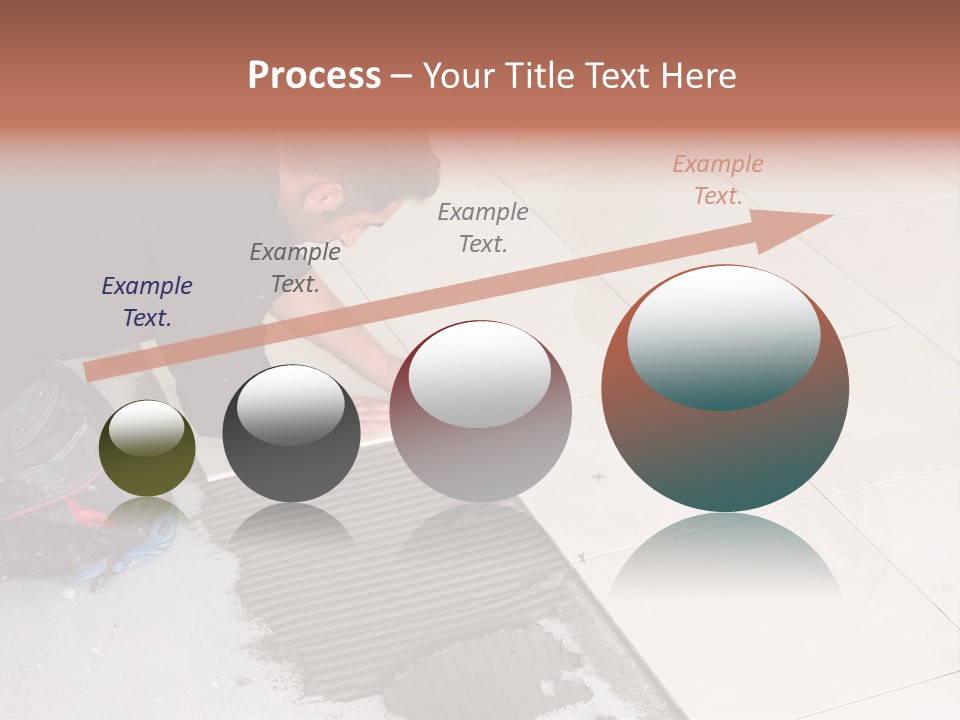 Process – Your Title Text Here

Example Text.

Example Text.

Example Text.

Example Text.